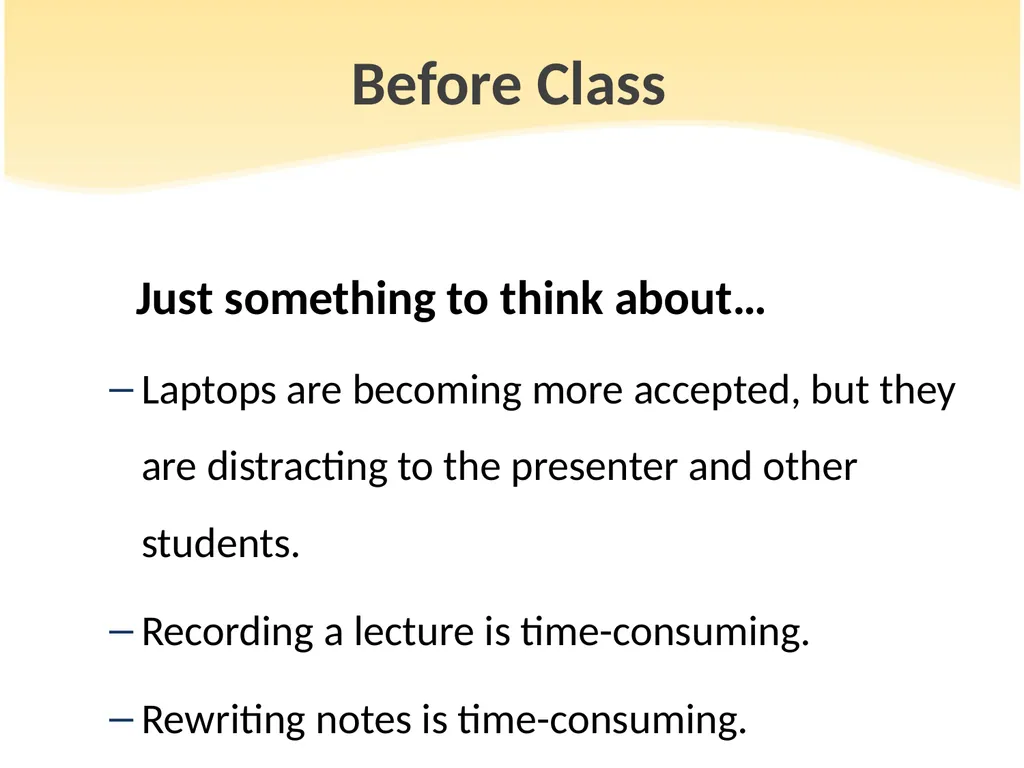 Before Class

Just something to think about…

– Laptops are becoming more accepted, but they are distracting to the presenter and other students.

– Recording a lecture is time-consuming.

– Rewriting notes is time-consuming.